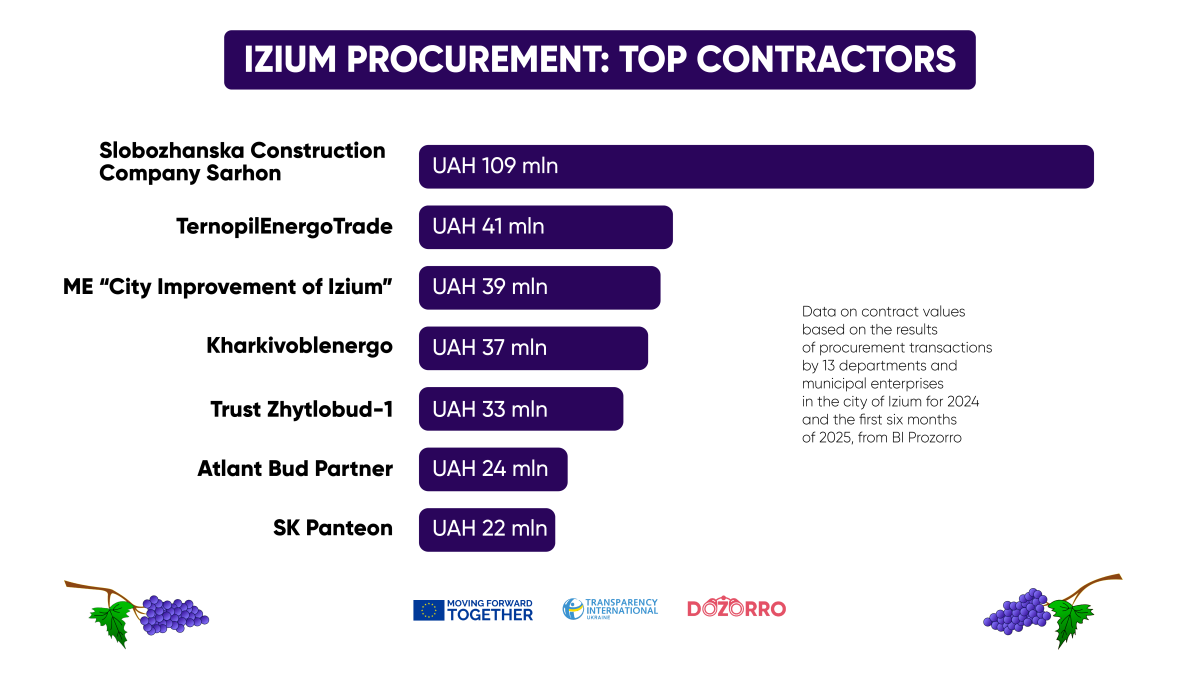 IZIUM PROCUREMENT: TOP CONTRACTORS

Slobozhanska Construction Company Sarhon
UAH 109 mln

TernopilEnergoTrade
UAH 41 mln

ME "City Improvement of Izium"
UAH 39 mln

Kharkivoblenergo
UAH 37 mln

Trust Zhytlobud-1
UAH 33 mln

Atlant Bud Partner
UAH 24 mln

SK Panteon
UAH 22 mln

Data on contract values based on the results of procurement transactions by 13 departments and municipal enterprises in the city of Izium for 2024 and the first six months of 2025, from BI Prozorro

MOVING FORWARD TOGETHER

TRANSPARENCY INTERNATIONAL UKRAINE

DOZORRO